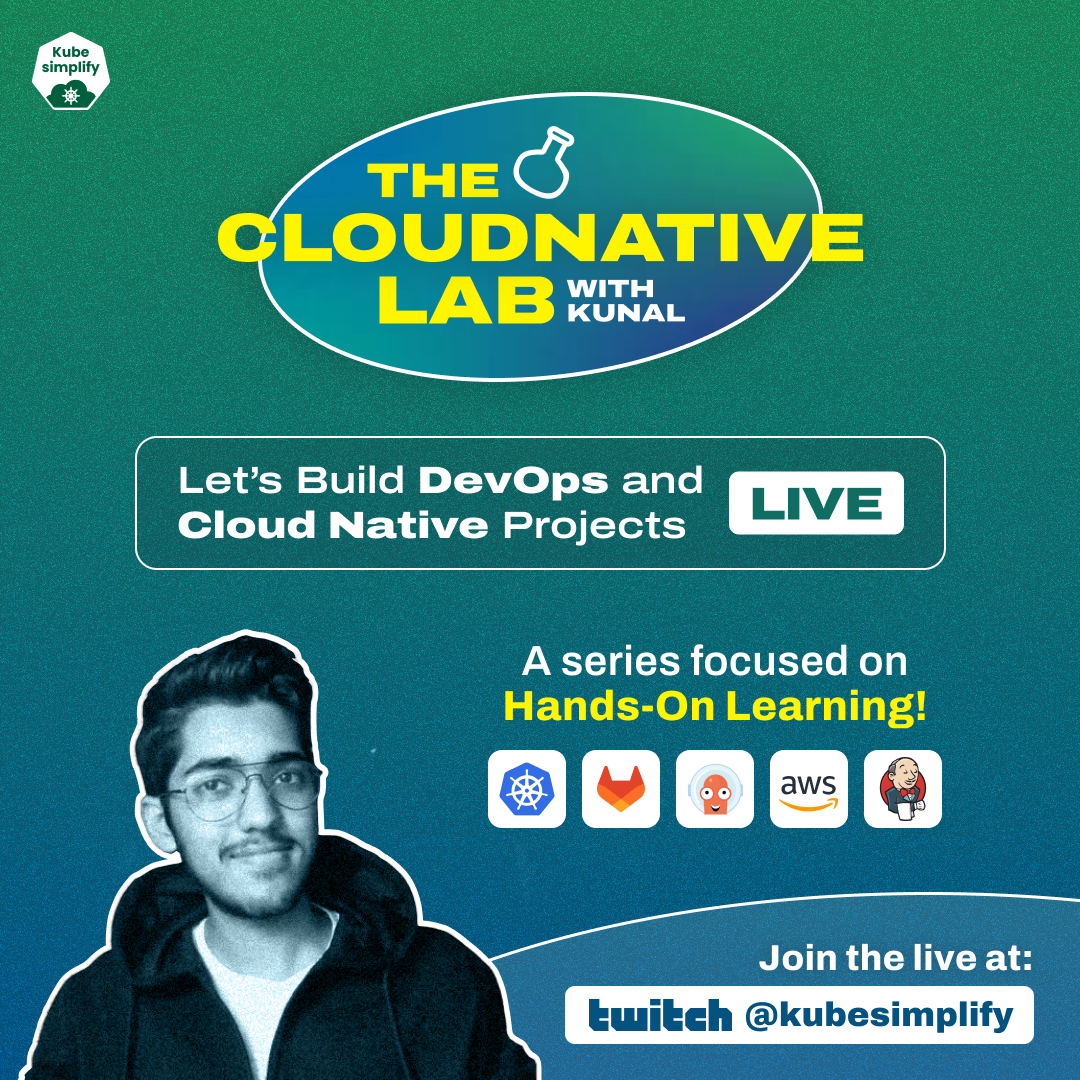 Kube simplify

THE CLOUDNATIVE LAB WITH KUNAL

Let's Build DevOps and Cloud Native Projects LIVE

A series focused on Hands-On Learning!

aws

Join the live at:

twitch @kubesimplify